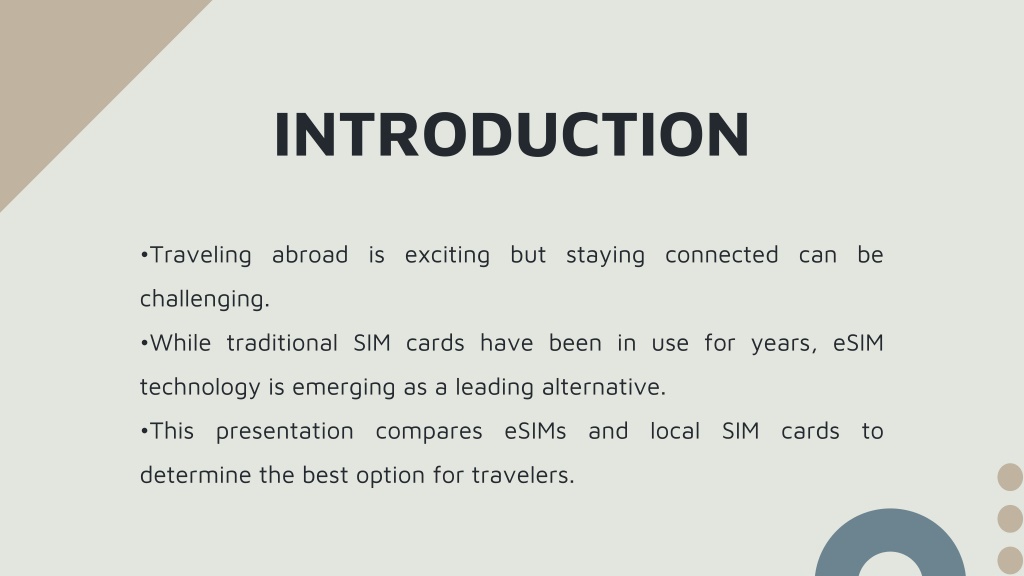 INTRODUCTION

•Traveling abroad is exciting but staying connected can be challenging.

•While traditional SIM cards have been in use for years, eSIM technology is emerging as a leading alternative.

•This presentation compares eSIMs and local SIM cards to determine the best option for travelers.